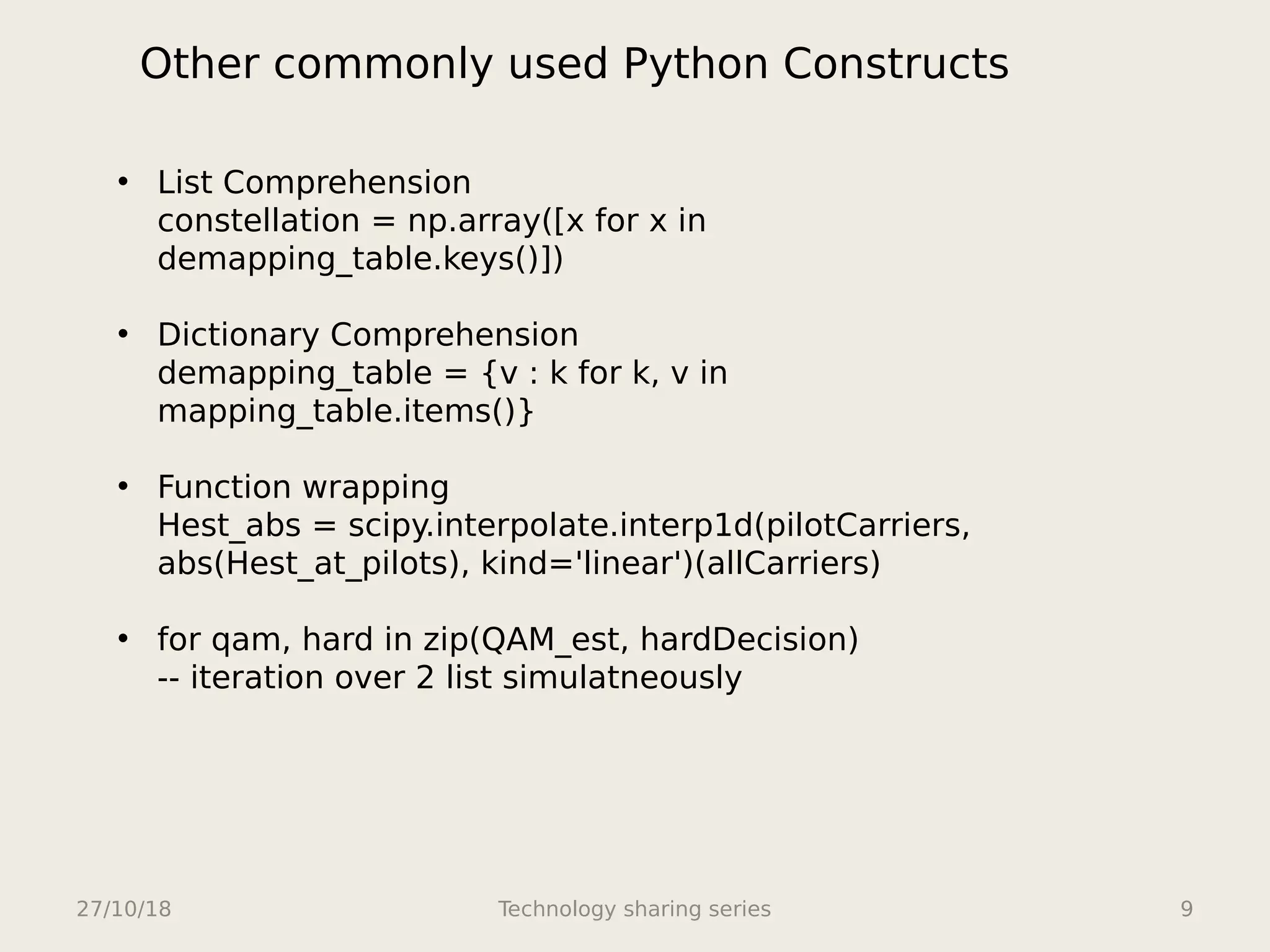 Other commonly used Python Constructs

• List Comprehension
constellation = np.array([x for x in demapping_table.keys()])

• Dictionary Comprehension
demapping_table = {v : k for k, v in mapping_table.items()}

• Function wrapping
Hest_abs = scipy.interpolate.interp1d(pilotCarriers, abs(Hest_at_pilots), kind='linear')(allCarriers)

• for qam, hard in zip(QAM_est, hardDecision)
-- iteration over 2 list simulatneously

27/10/18

Technology sharing series

9